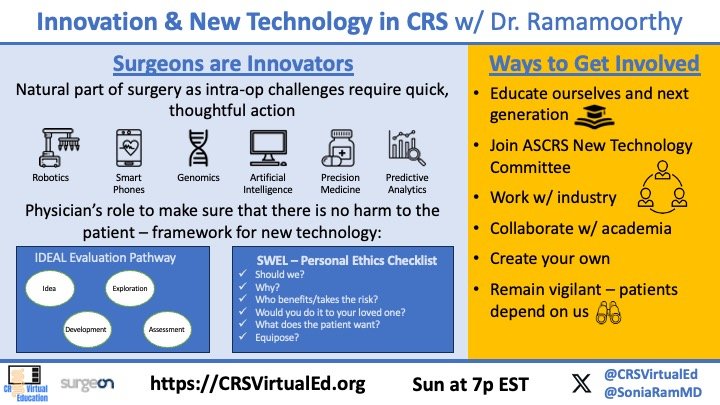 Innovation & New Technology in CRS w/ Dr. Ramamoorthy

Surgeons are Innovators

Natural part of surgery as intra-op challenges require quick, thoughtful action

Robotics
Smart Phones
Genomics
Artificial Intelligence
Precision Medicine
Predictive Analytics

Physician's role to make sure that there is no harm to the patient – framework for new technology:

IDEAL Evaluation Pathway

Idea
Exploration
Development
Assessment

SWEL – Personal Ethics Checklist
✓ Should we?
✓ Why?
✓ Who benefits/takes the risk?
✓ Would you do it to your loved one?
✓ What does the patient want?
✓ Equipose?

Ways to Get Involved

• Educate ourselves and next generation
• Join ASCRS New Technology Committee
• Work w/ industry
• Collaborate w/ academia
• Create your own
• Remain vigilant – patients depend on us

CRS Virtual Education
surgeon
https://CRSVirtualEd.org
Sun at 7p EST
@CRSVirtualEd
@SoniaRamMD